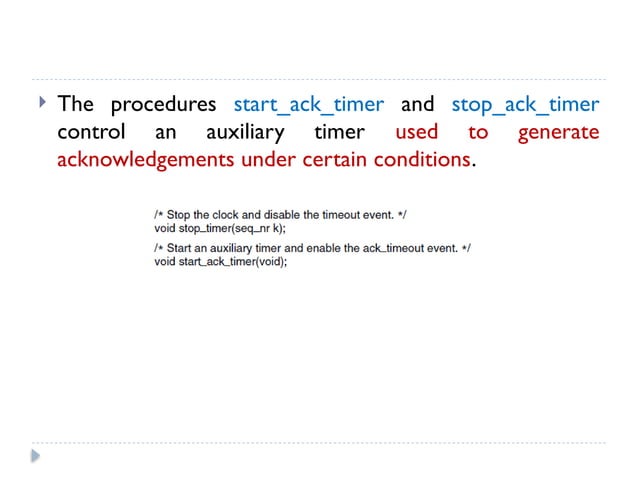 The procedures start_ack_timer and stop_ack_timer control an auxiliary timer used to generate acknowledgements under certain conditions.

/* Stop the clock and disable the timeout event. */
void stop_timer(seq_nr k);

/* Start an auxiliary timer and enable the ack_timeout event. */
void start_ack_timer(void);